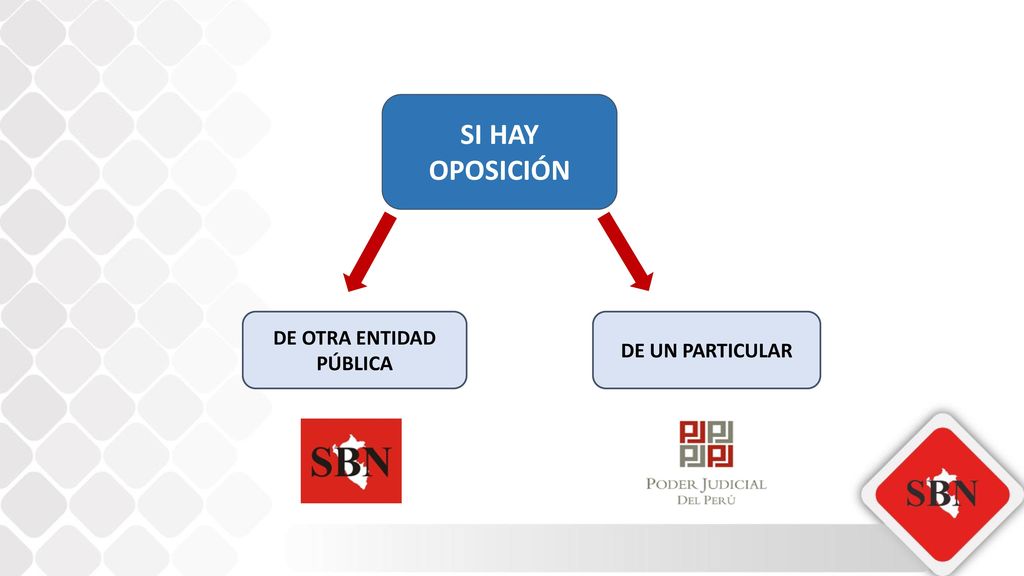 SI HAY OPOSICIÓN

DE OTRA ENTIDAD PÚBLICA

DE UN PARTICULAR

SBN

PODER JUDICIAL
DEL PERÚ

SBN